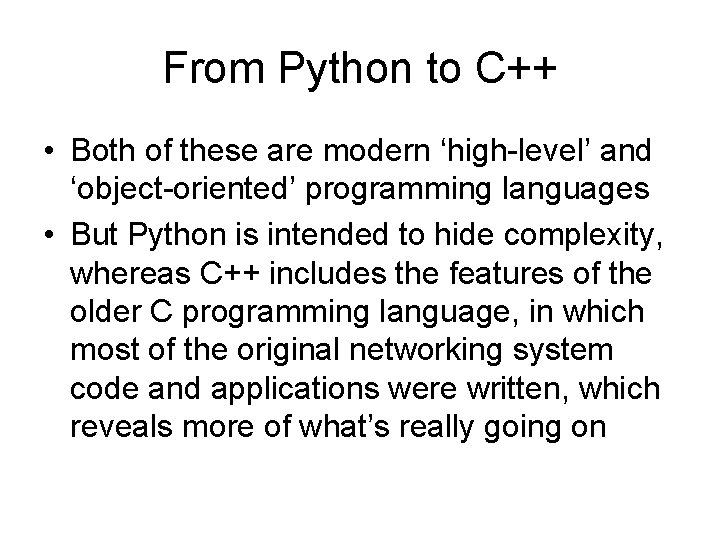 From Python to C++

• Both of these are modern ‘high-level’ and ‘object-oriented’ programming languages

• But Python is intended to hide complexity, whereas C++ includes the features of the older C programming language, in which most of the original networking system code and applications were written, which reveals more of what’s really going on